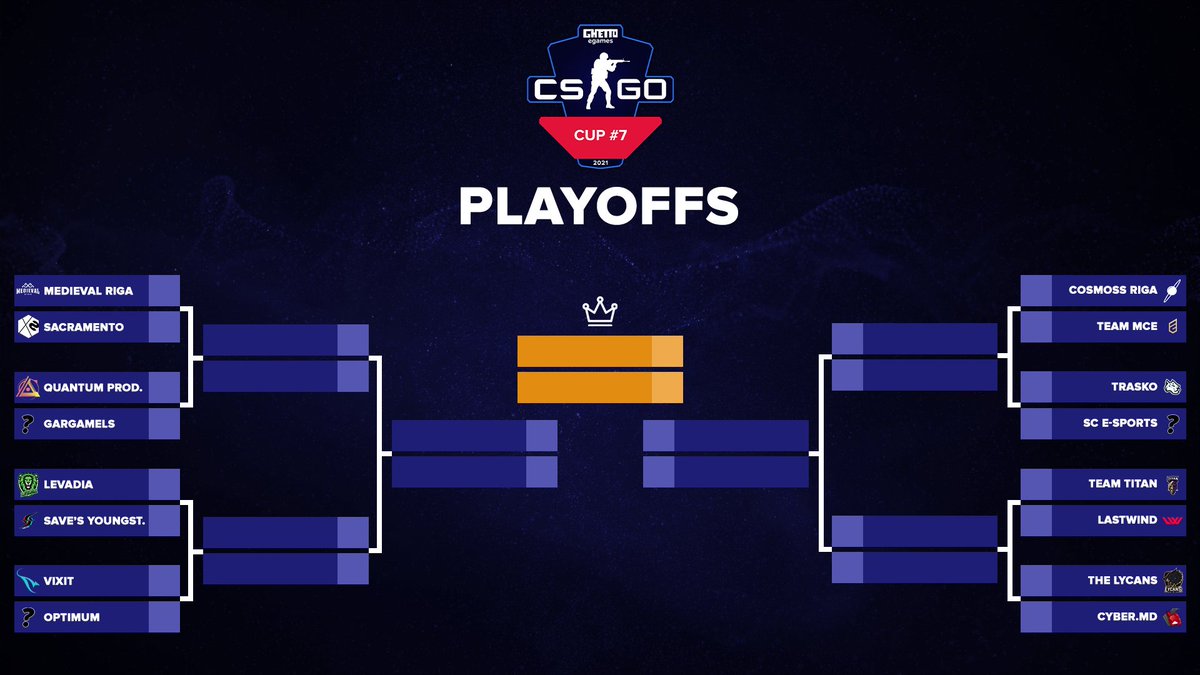 GHETTO egames
CS GO
CUP #7
2021

PLAYOFFS

MEDIEVAL RIGA
SACRAMENTO
QUANTUM PROD.
GARGAMELS
LEVADIA
SAVE'S YOUNGST.
VIXIT
OPTIMUM

COSMOSS RIGA
TEAM MCE
TRASKO
SC E-SPORTS
TEAM TITAN
LASTWIND
THE LYCANS
CYBER.MD